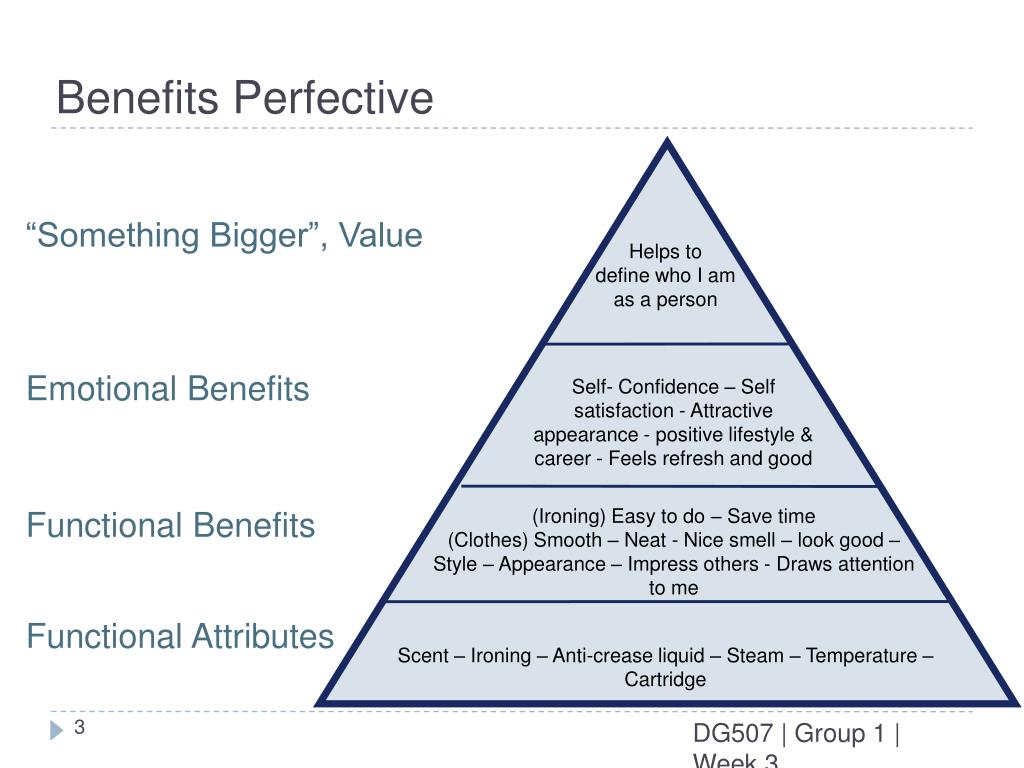 Benefits Perfective

“Something Bigger”, Value

Helps to define who I am as a person

Emotional Benefits

Self- Confidence – Self satisfaction - Attractive appearance - positive lifestyle & career - Feels refresh and good

Functional Benefits

(Ironing) Easy to do – Save time (Clothes) Smooth – Neat - Nice smell – look good – Style – Appearance – Impress others - Draws attention to me

Functional Attributes

Scent – Ironing – Anti-crease liquid – Steam – Temperature – Cartridge

3

DG507 | Group 1 | Week 3